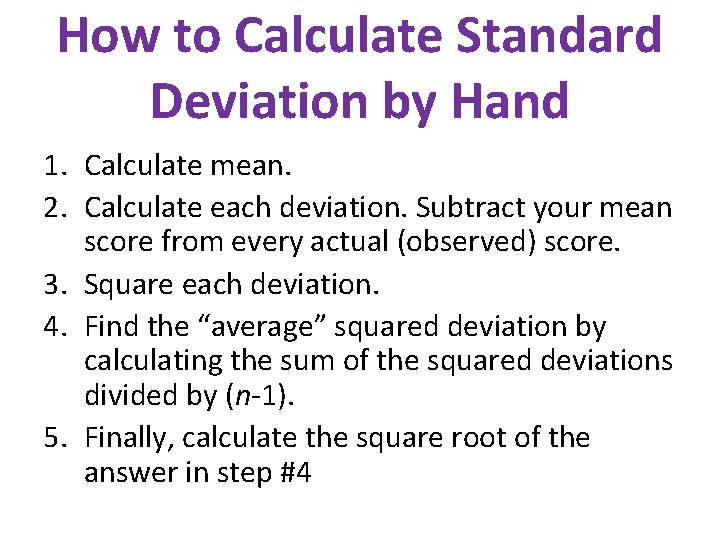 How to Calculate Standard Deviation by Hand

1. Calculate mean.
2. Calculate each deviation. Subtract your mean score from every actual (observed) score.
3. Square each deviation.
4. Find the “average” squared deviation by calculating the sum of the squared deviations divided by ($n$-1).
5. Finally, calculate the square root of the answer in step #4